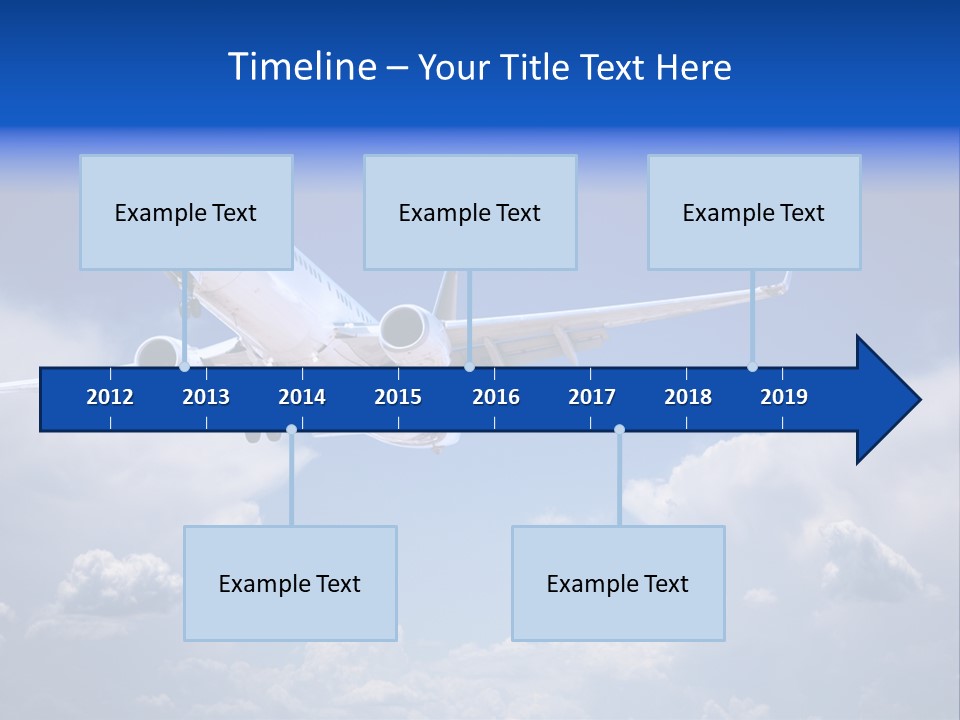 Timeline – Your Title Text Here

Example Text

Example Text

Example Text

2012 2013 2014 2015 2016 2017 2018 2019

Example Text

Example Text